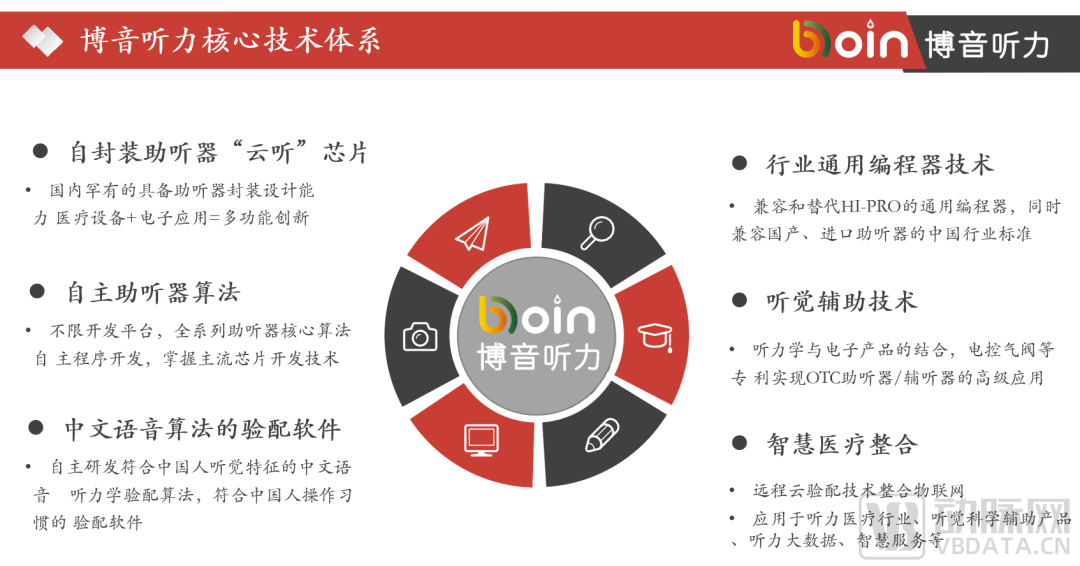 博音听力核心技术体系

boin 博音听力

● 自封装助听器“云听”芯片

• 国内罕有的具备助听器封装设计能力 医疗设备+电子应用=多功能创新

● 自主助听器算法

• 不限开发平台，全系列助听器核心算法自 主程序开发，掌握主流芯片开发技术

● 中文语音算法的验配软件

• 自主研发符合中国人听觉特征的中文语音 听力学验配算法，符合中国人操作习惯的 验配软件

boin 博音听力

● 行业通用编程器技术

• 兼容和替代HI-PRO的通用编程器，同时兼容国产、进口助听器的中国行业标准

● 听觉辅助技术

• 听力学与电子产品的结合，电控气阀等专 利实现OTC助听器/辅听器的高级应用

● 智慧医疗整合

• 远程云验配技术整合物联网

• 应用于听力医疗行业、听觉科学辅助产品、听力大数据、智慧服务等

动脉网
VBDATA.CN